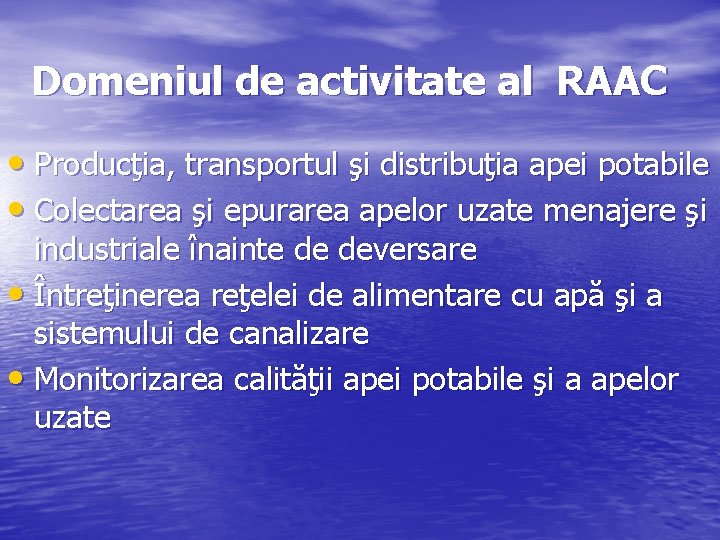 Domeniul de activitate al RAAC

• Producţia, transportul şi distribuţia apei potabile
• Colectarea şi epurarea apelor uzate menajere şi industriale înainte de deversare
• Întreţinerea reţelei de alimentare cu apă şi a sistemului de canalizare
• Monitorizarea calităţii apei potabile şi a apelor uzate